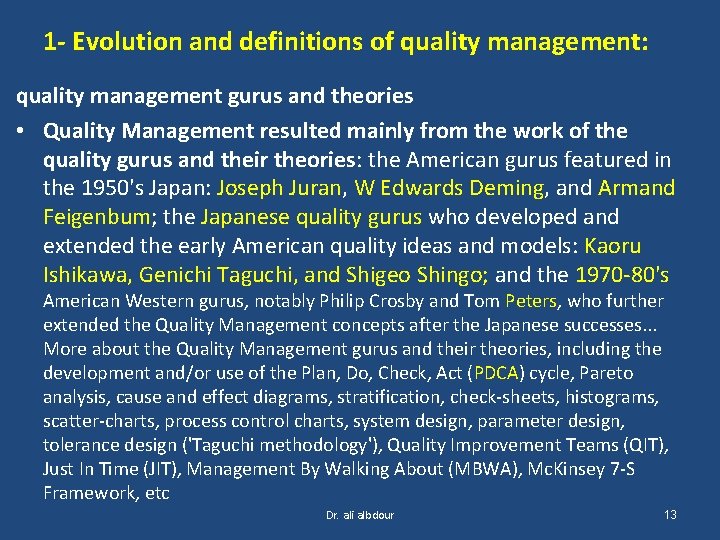 1- Evolution and definitions of quality management:

quality management gurus and theories

• Quality Management resulted mainly from the work of the quality gurus and their theories: the American gurus featured in the 1950's Japan: Joseph Juran, W Edwards Deming, and Armand Feigenbum; the Japanese quality gurus who developed and extended the early American quality ideas and models: Kaoru Ishikawa, Genichi Taguchi, and Shigeo Shingo; and the 1970-80's American Western gurus, notably Philip Crosby and Tom Peters, who further extended the Quality Management concepts after the Japanese successes... More about the Quality Management gurus and their theories, including the development and/or use of the Plan, Do, Check, Act (PDCA) cycle, Pareto analysis, cause and effect diagrams, stratification, check-sheets, histograms, scatter-charts, process control charts, system design, parameter design, tolerance design ('Taguchi methodology'), Quality Improvement Teams (QIT), Just In Time (JIT), Management By Walking About (MBWA), McKinsey 7-S Framework, etc

Dr. ali albdour

13